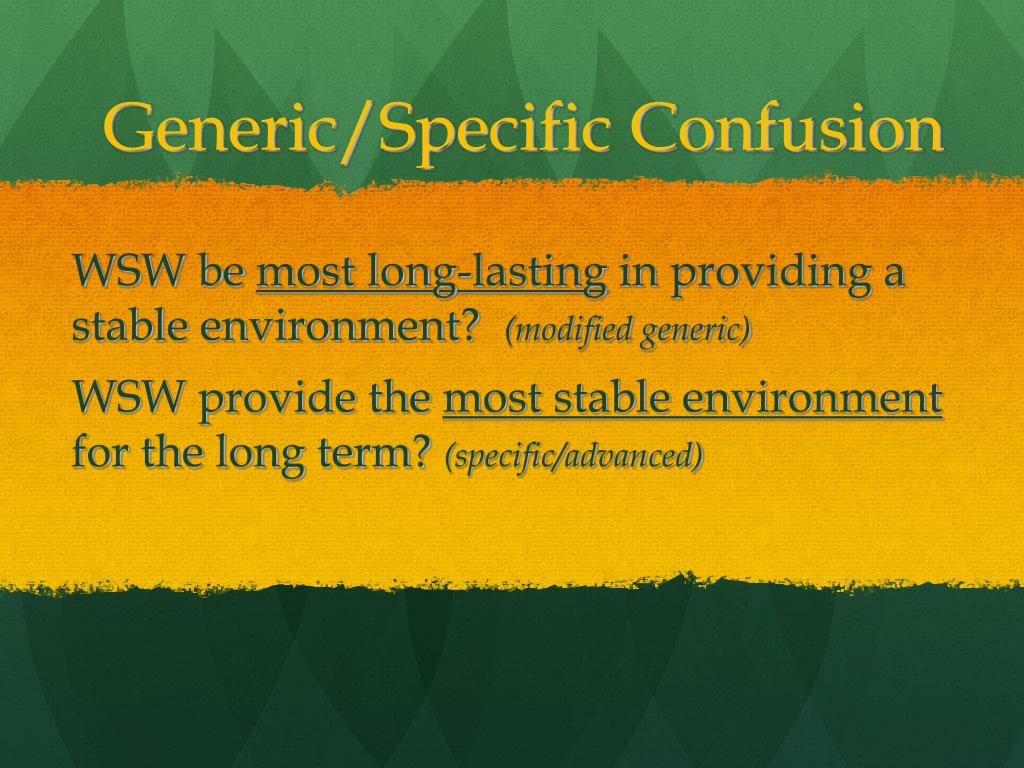 Generic/Specific Confusion

WSW be most long-lasting in providing a stable environment? (modified generic)

WSW provide the most stable environment for the long term? (specific/advanced)